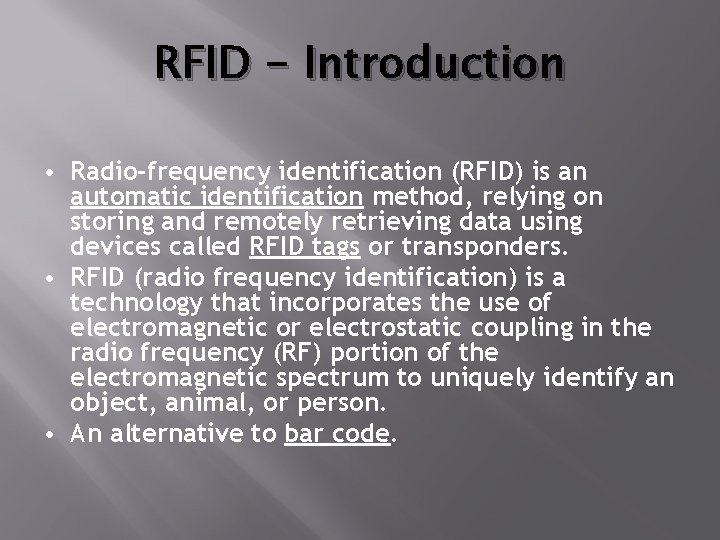 RFID – Introduction

• Radio-frequency identification (RFID) is an automatic identification method, relying on storing and remotely retrieving data using devices called RFID tags or transponders.
• RFID (radio frequency identification) is a technology that incorporates the use of electromagnetic or electrostatic coupling in the radio frequency (RF) portion of the electromagnetic spectrum to uniquely identify an object, animal, or person.
• An alternative to bar code.